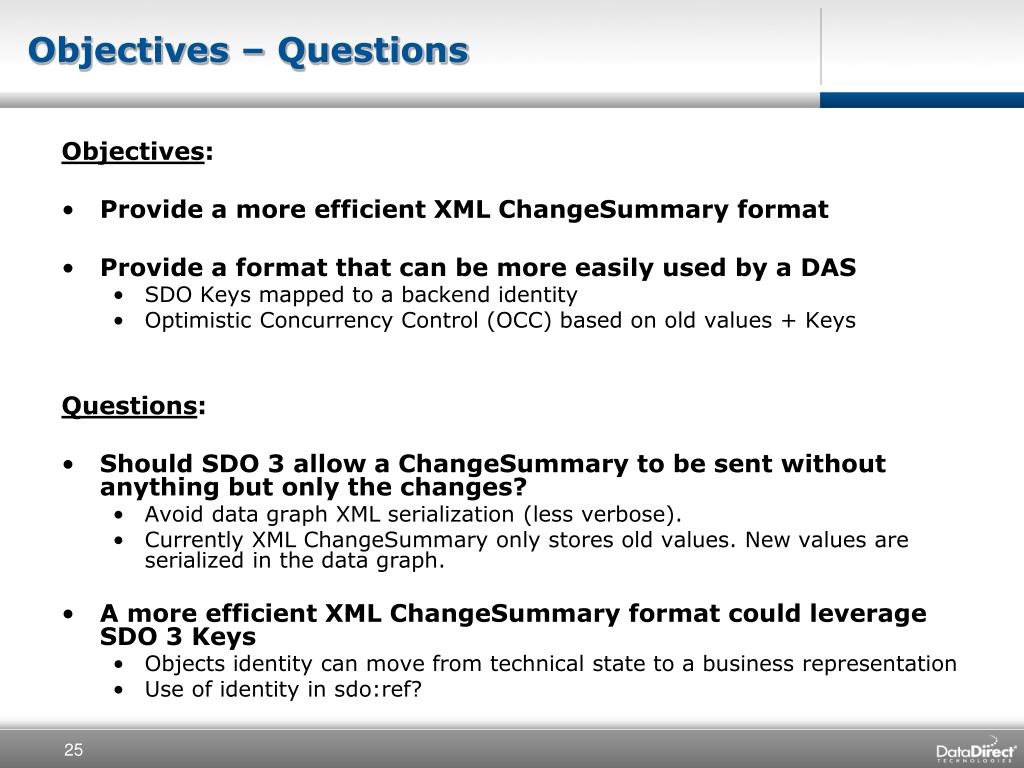 Objectives – Questions

Objectives:

• Provide a more efficient XML ChangeSummary format

• Provide a format that can be more easily used by a DAS
  • SDO Keys mapped to a backend identity
  • Optimistic Concurrency Control (OCC) based on old values + Keys

Questions:

• Should SDO 3 allow a ChangeSummary to be sent without anything but only the changes?
  • Avoid data graph XML serialization (less verbose).
  • Currently XML ChangeSummary only stores old values. New values are serialized in the data graph.

• A more efficient XML ChangeSummary format could leverage SDO 3 Keys
  • Objects identity can move from technical state to a business representation
  • Use of identity in sdo:ref?

25

DataDirect TECHNOLOGIES